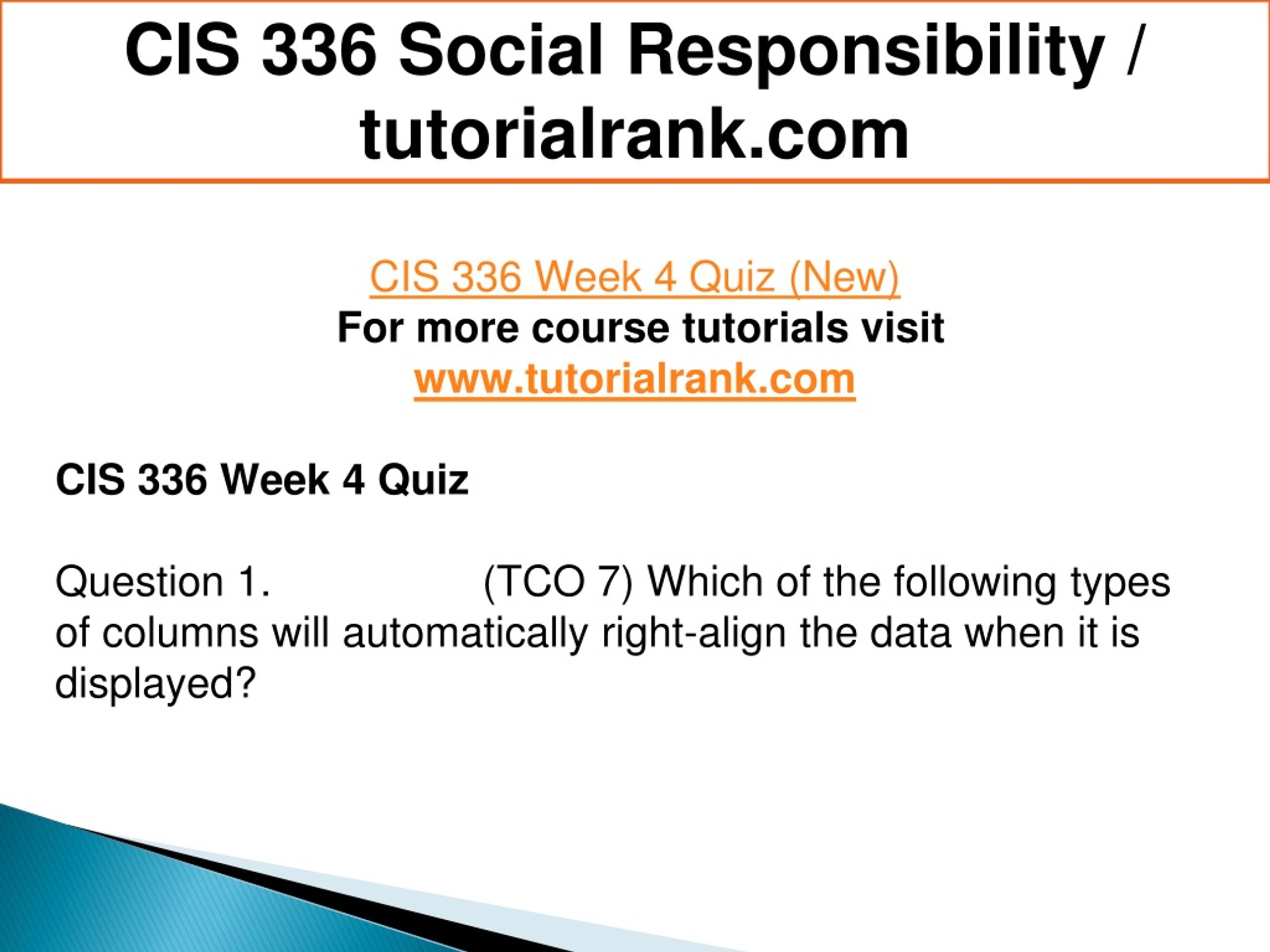 CIS 336 Social Responsibility / tutorialrank.com

CIS 336 Week 4 Quiz (New)
For more course tutorials visit
www.tutorialrank.com

CIS 336 Week 4 Quiz

Question 1. (TCO 7) Which of the following types of columns will automatically right-align the data when it is displayed?